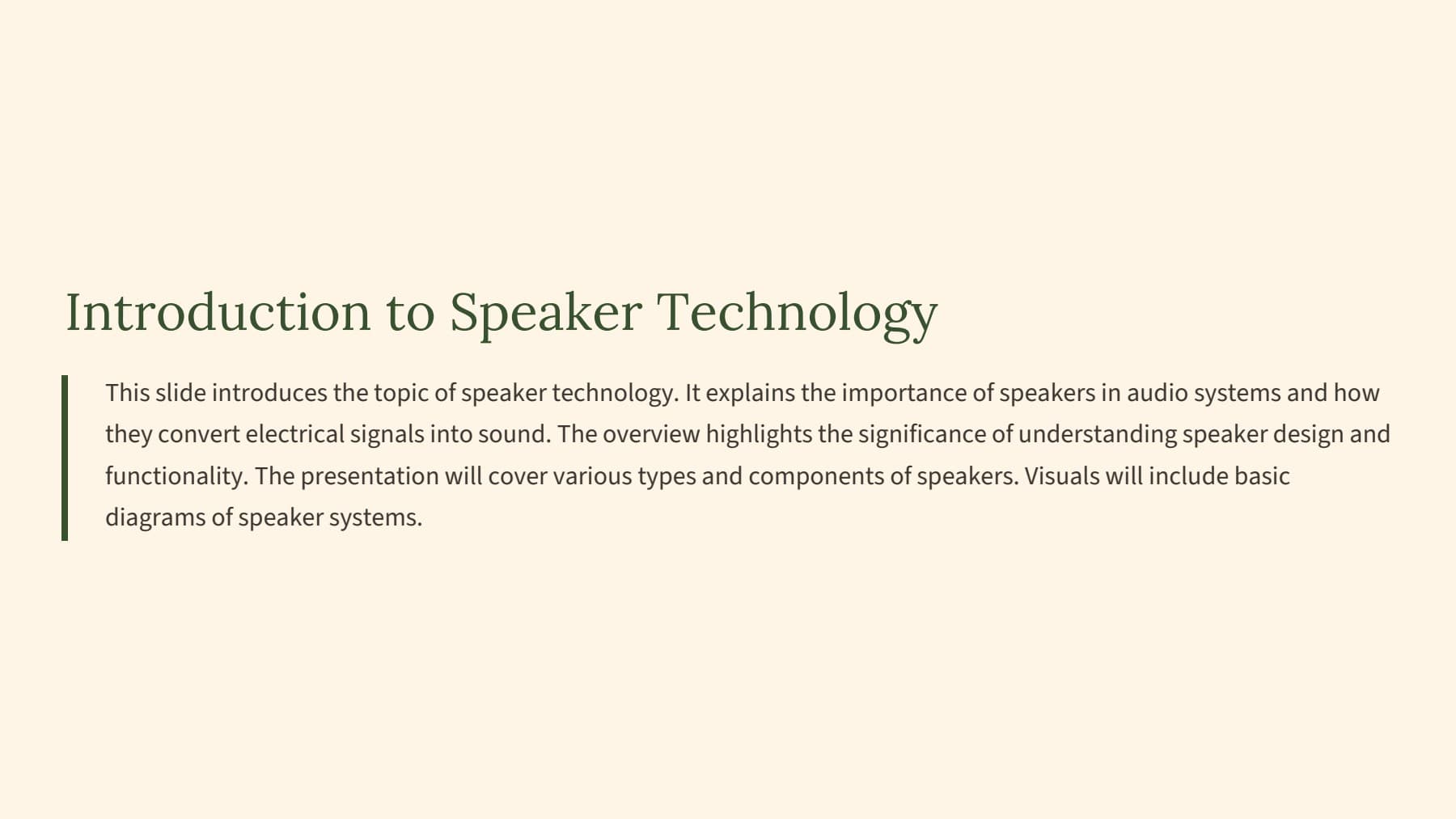 Introduction to Speaker Technology

This slide introduces the topic of speaker technology. It explains the importance of speakers in audio systems and how they convert electrical signals into sound. The overview highlights the significance of understanding speaker design and functionality. The presentation will cover various types and components of speakers. Visuals will include basic diagrams of speaker systems.